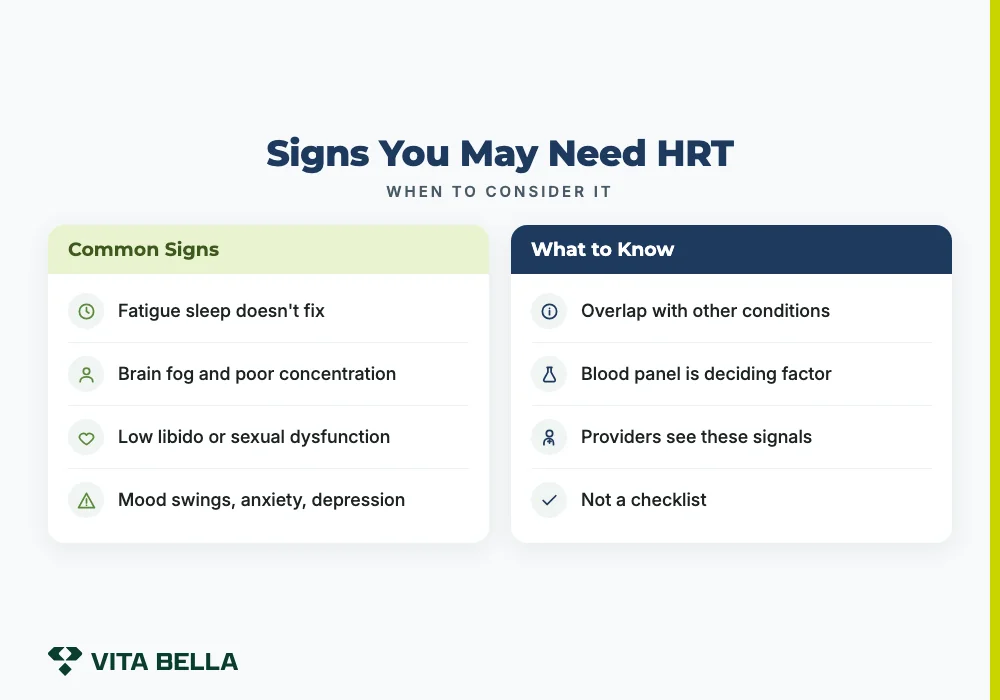 Signs You May Need HRT

WHEN TO CONSIDER IT

Common Signs

Fatigue sleep doesn't fix

Brain fog and poor concentration

Low libido or sexual dysfunction

Mood swings, anxiety, depression

What to Know

Overlap with other conditions

Blood panel is deciding factor

Providers see these signals

Not a checklist

VITA BELLA